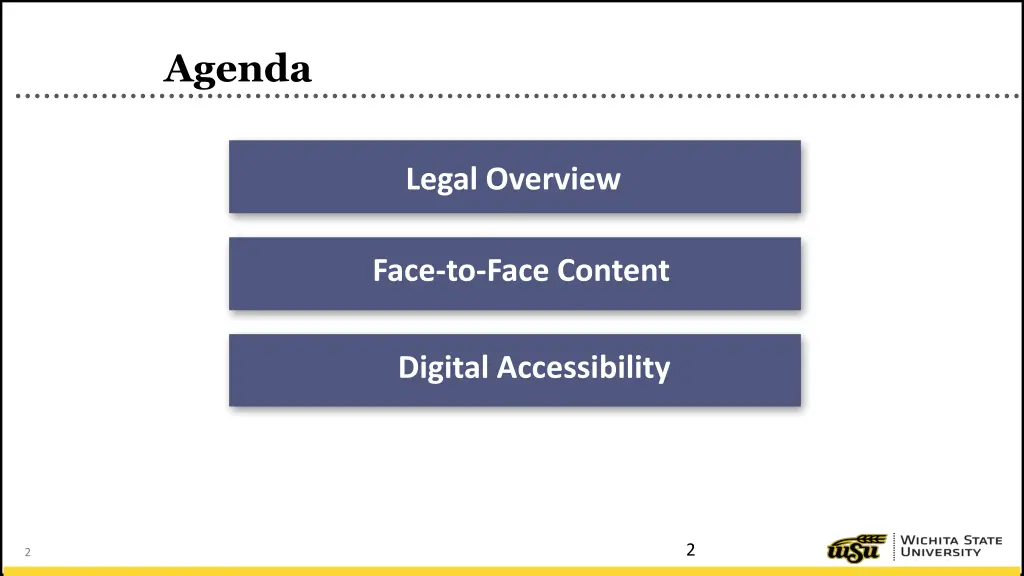 Agenda

Legal Overview

Face-to-Face Content

Digital Accessibility

2

2

WSU

WICHITA STATE UNIVERSITY